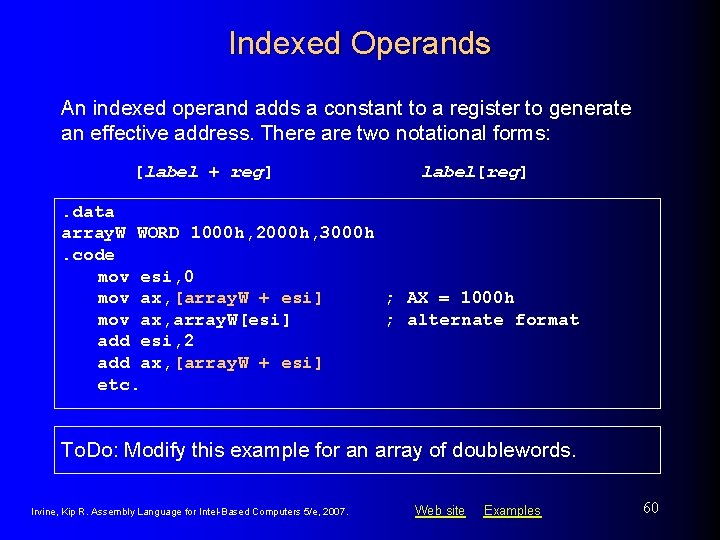 Indexed Operands

An indexed operand adds a constant to a register to generate an effective address. There are two notational forms:

[label + reg]     label[reg]

.data
arrayW WORD 1000h,2000h,3000h
.code
mov esi,0
mov ax,[arrayW + esi]     ; AX = 1000h
mov ax,arrayW[esi]     ; alternate format
add esi,2
add ax,[arrayW + esi]
etc.

ToDo: Modify this example for an array of doublewords.

Irvine, Kip R. Assembly Language for Intel-Based Computers 5/e, 2007.     Web site     Examples     60